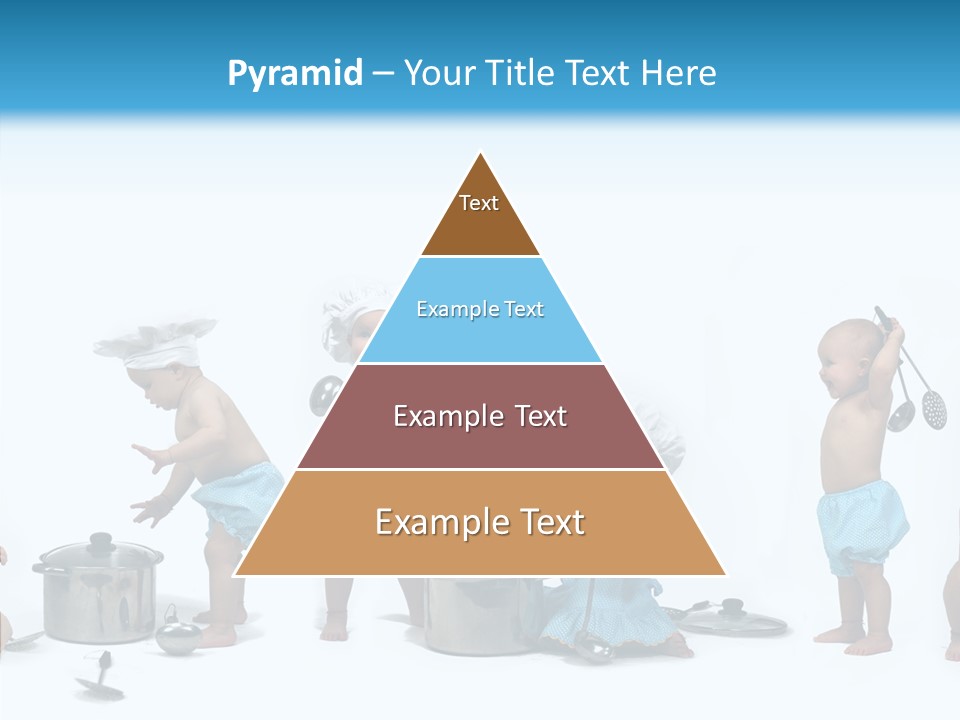 Pyramid – Your Title Text Here

Text

Example Text

Example Text

Example Text